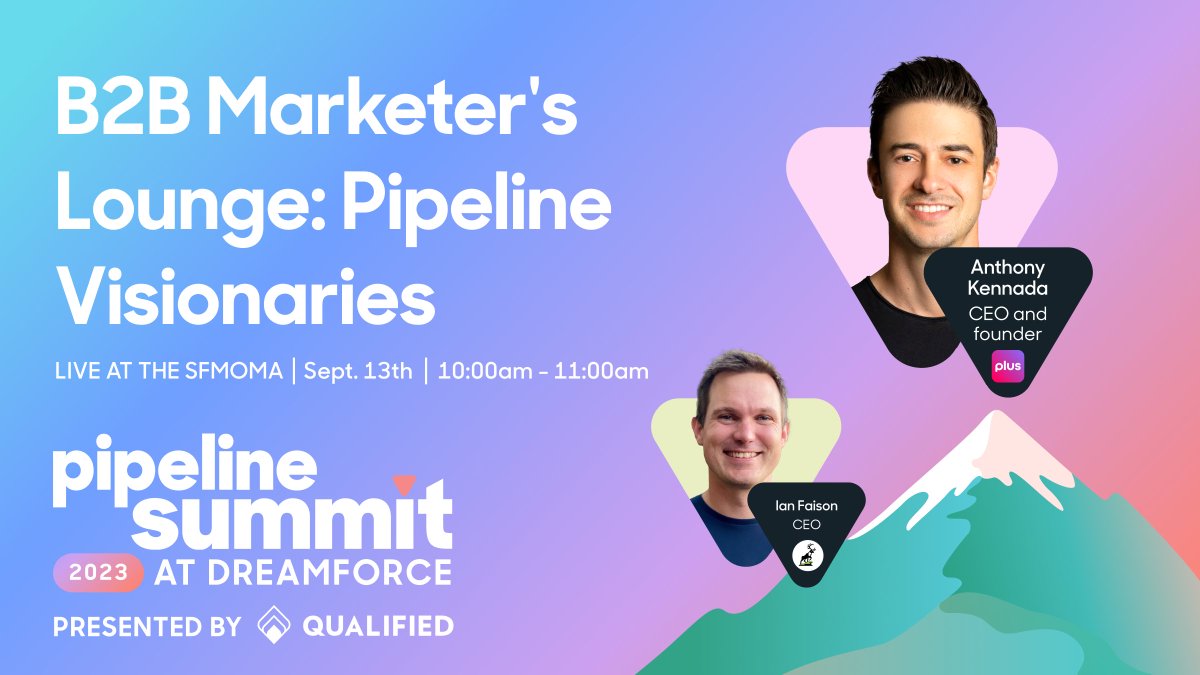 B2B Marketer's Lounge: Pipeline Visionaries

LIVE AT THE SFMOMA | Sept. 13th | 10:00am - 11:00am

pipeline summit
2023 AT DREAMFORCE
PRESENTED BY QUALIFIED

Anthony Kennada
CEO and founder
plus

Ian Faison
CEO